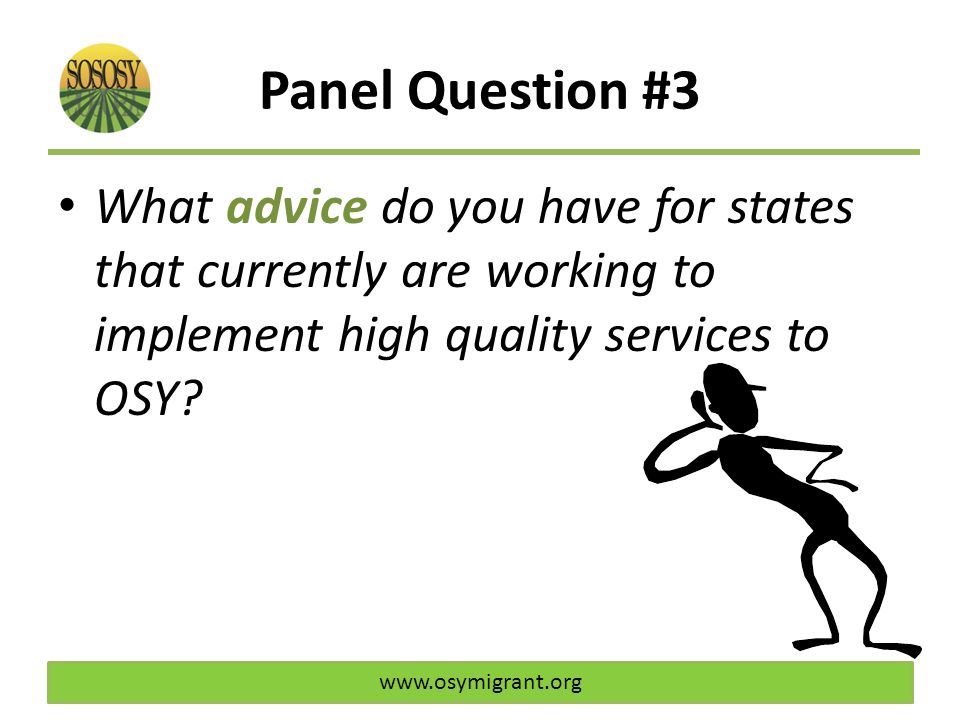 SOSOSY

Panel Question #3

• What advice do you have for states that currently are working to implement high quality services to OSY?

www.osymigrant.org